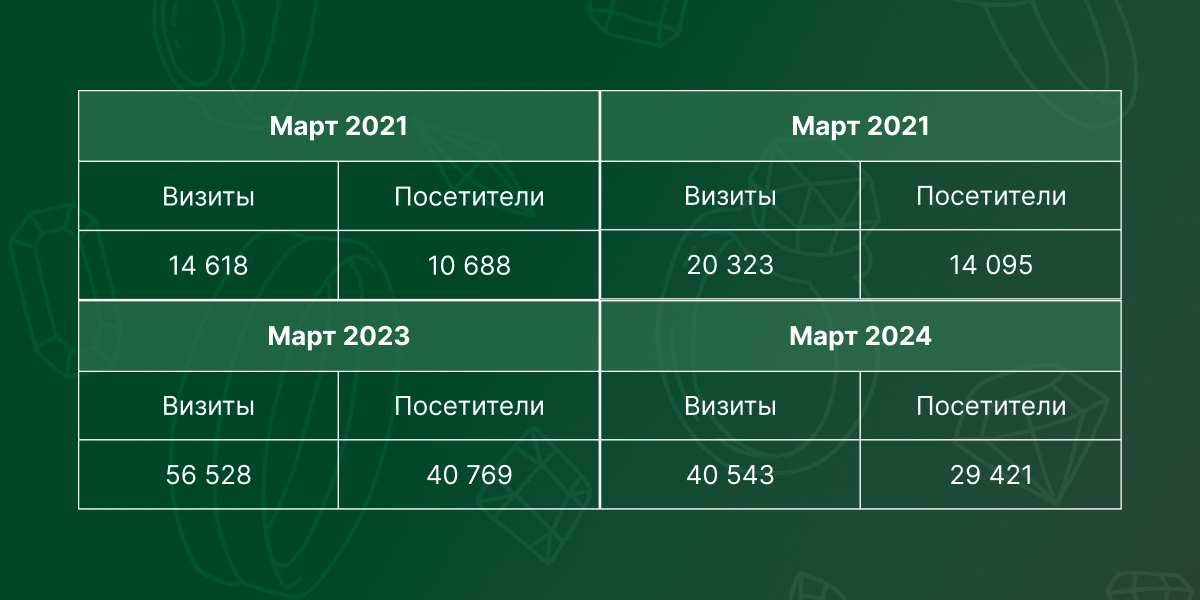 | Март 2021 | | Март 2021 | |
|---|---|---|---|
| Визиты | Посетители | Визиты | Посетители |
| 14 618 | 10 688 | 20 323 | 14 095 |
| **Март 2023** | | **Март 2024** | |
| Визиты | Посетители | Визиты | Посетители |
| 56 528 | 40 769 | 40 543 | 29 421 |